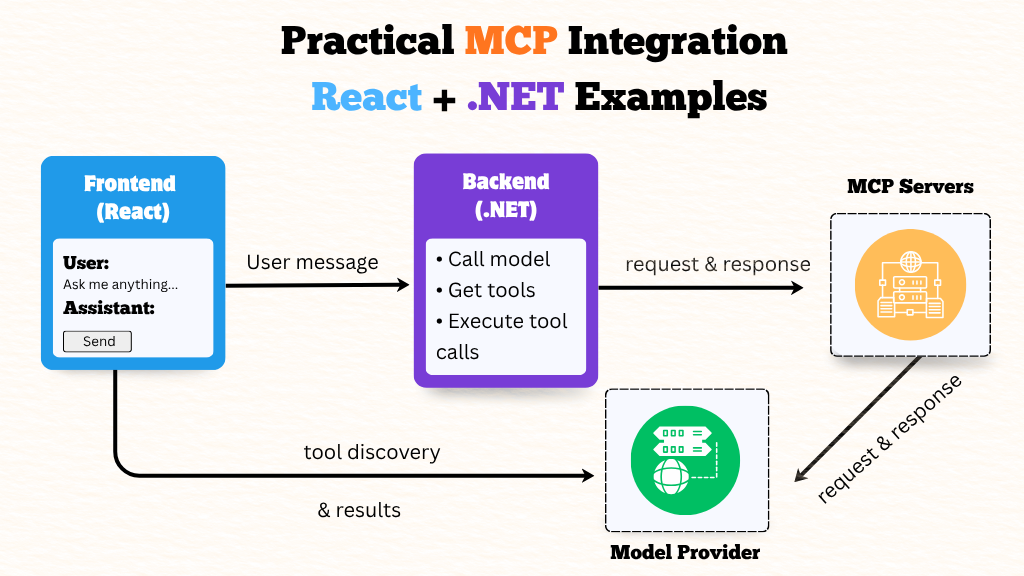 Practical MCP Integration
React + .NET Examples

Frontend (React)

User:
Ask me anything...
Assistant:
Send

User message

Backend (.NET)

• Call model
• Get tools
• Execute tool calls

request & response

MCP Servers

request & response

tool discovery

& results

Model Provider